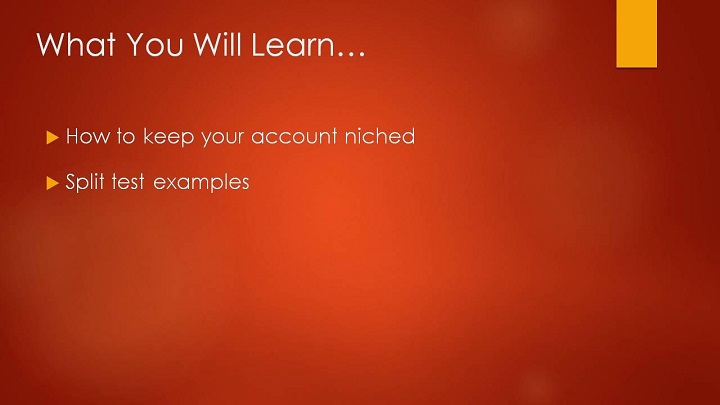 What You Will Learn…

How to keep your account niched

Split test examples